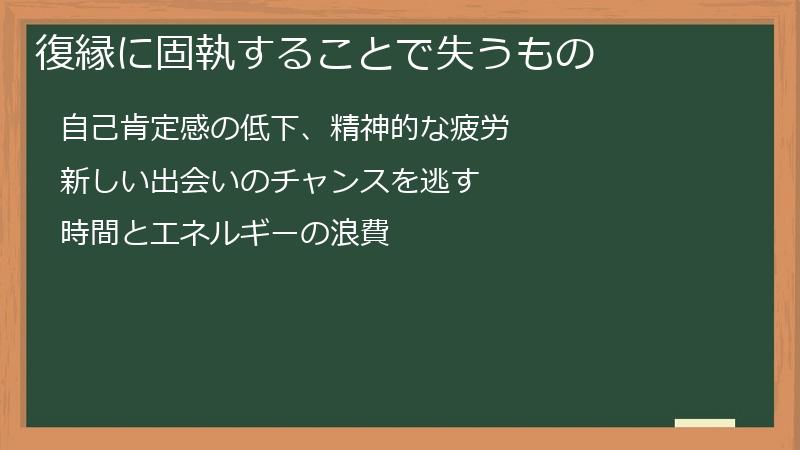 復縁に固執することで失うもの

自己肯定感の低下、精神的な疲労

新しい出会いのチャンスを逃す

時間とエネルギーの浪費